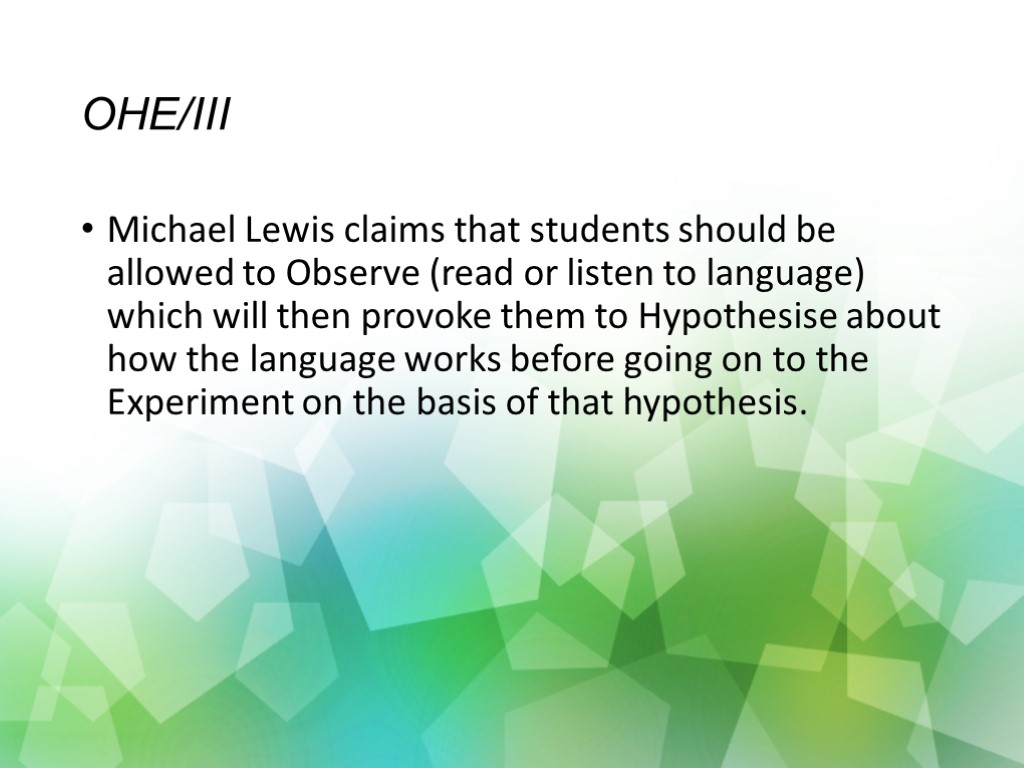 OHE/III

• Michael Lewis claims that students should be allowed to Observe (read or listen to language) which will then provoke them to Hypothesise about how the language works before going on to the Experiment on the basis of that hypothesis.